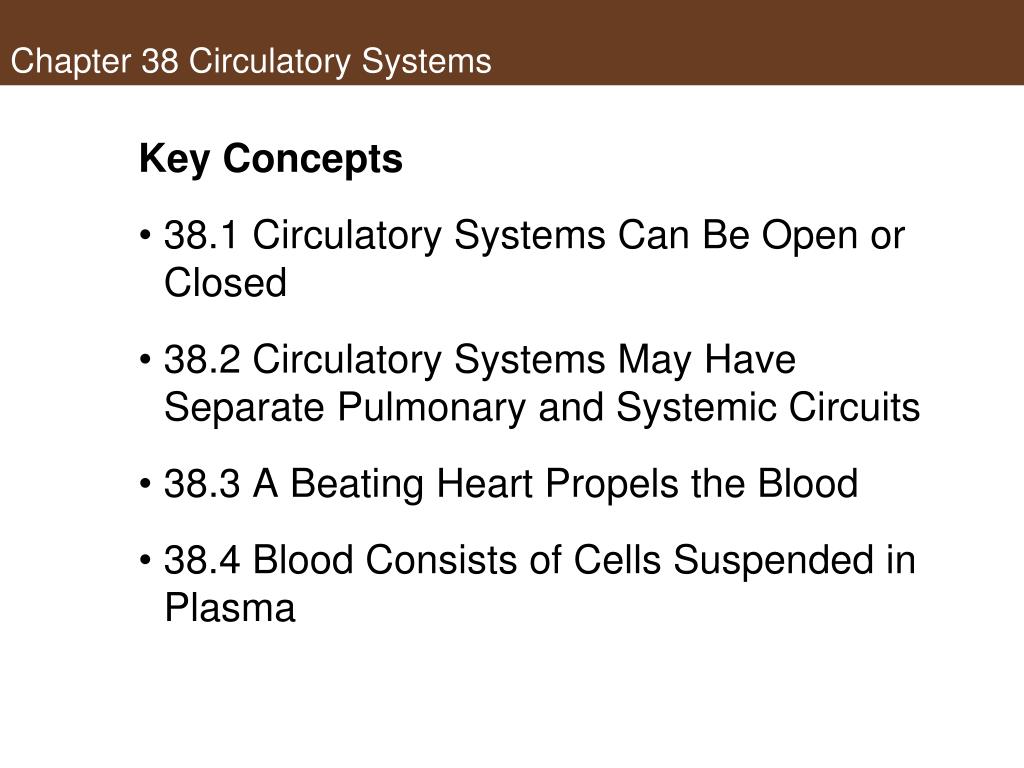 Chapter 38 Circulatory Systems

Key Concepts

• 38.1 Circulatory Systems Can Be Open or Closed

• 38.2 Circulatory Systems May Have Separate Pulmonary and Systemic Circuits

• 38.3 A Beating Heart Propels the Blood

• 38.4 Blood Consists of Cells Suspended in Plasma